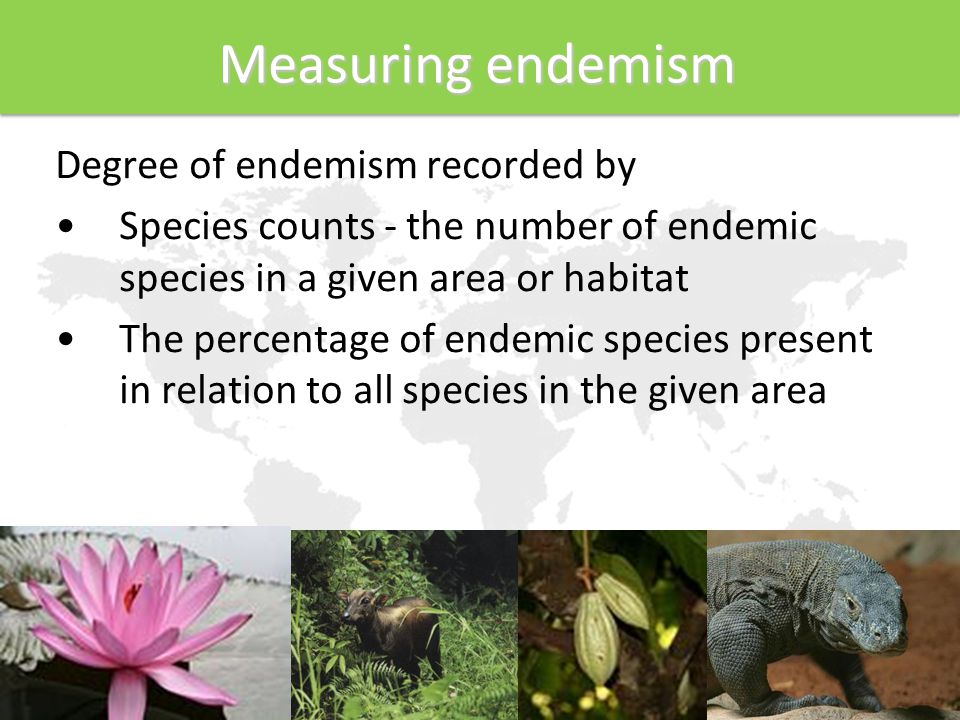 Measuring endemism

Degree of endemism recorded by

• Species counts - the number of endemic species in a given area or habitat

• The percentage of endemic species present in relation to all species in the given area